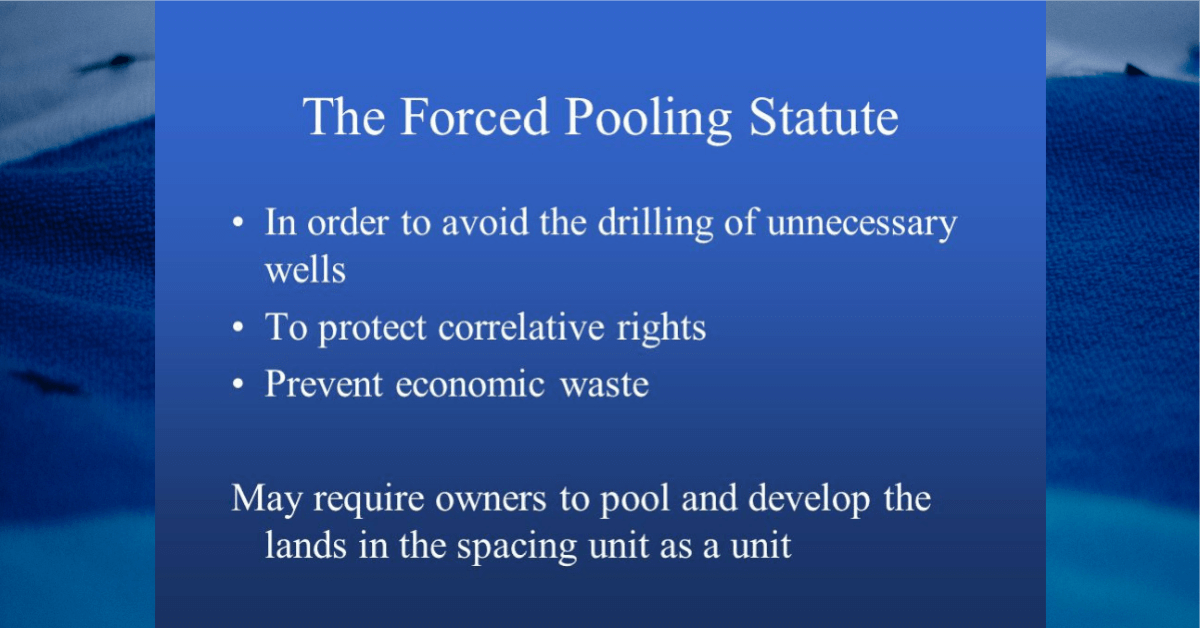 The Forced Pooling Statute

• In order to avoid the drilling of unnecessary wells
• To protect correlative rights
• Prevent economic waste

May require owners to pool and develop the lands in the spacing unit as a unit